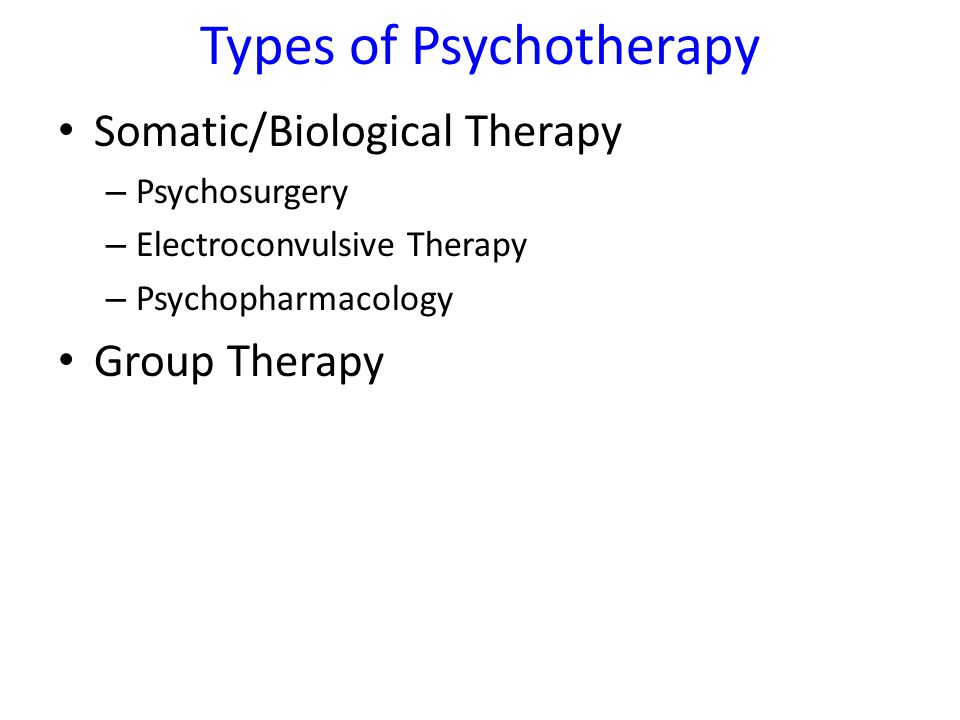 Types of Psychotherapy

• Somatic/Biological Therapy
  – Psychosurgery
  – Electroconvulsive Therapy
  – Psychopharmacology
• Group Therapy